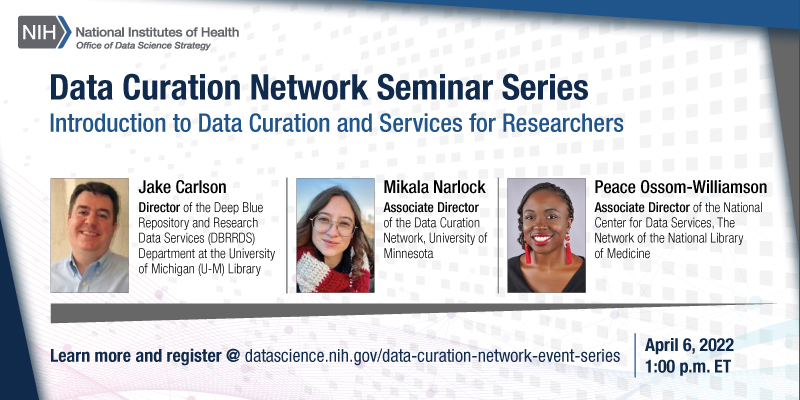 NIH National Institutes of Health
Office of Data Science Strategy

Data Curation Network Seminar Series
Introduction to Data Curation and Services for Researchers

Jake Carlson
Director of the Deep Blue Repository and Research Data Services (DBRRDS) Department at the University of Michigan (U-M) Library

Mikala Narlock
Associate Director of the Data Curation Network, University of Minnesota

Peace Ossom-Williamson
Associate Director of the National Center for Data Services, The Network of the National Library of Medicine

Learn more and register @ datascience.nih.gov/data-curation-network-event-series

April 6, 2022
1:00 p.m. ET